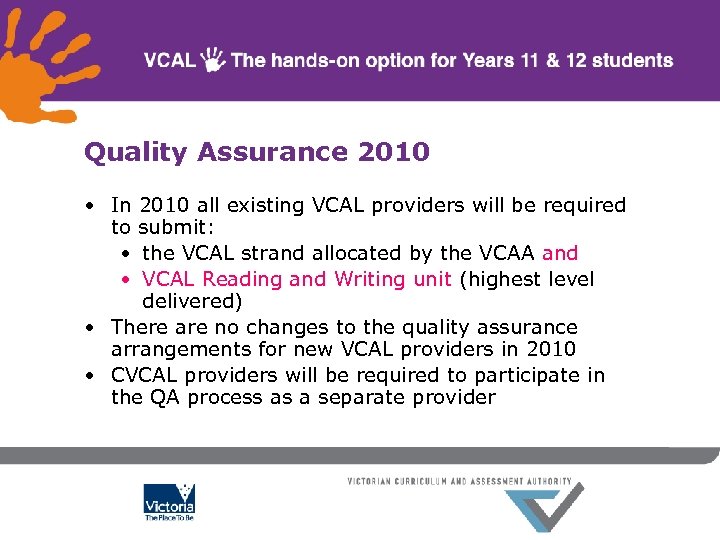 VCAL The hands-on option for Years 11 & 12 students

Quality Assurance 2010

• In 2010 all existing VCAL providers will be required to submit:
  • the VCAL strand allocated by the VCAA and
  • VCAL Reading and Writing unit (highest level delivered)
• There are no changes to the quality assurance arrangements for new VCAL providers in 2010
• CVCAL providers will be required to participate in the QA process as a separate provider

Victoria
The Place To Be

VICTORIAN CURRICULUM AND ASSESSMENT AUTHORITY